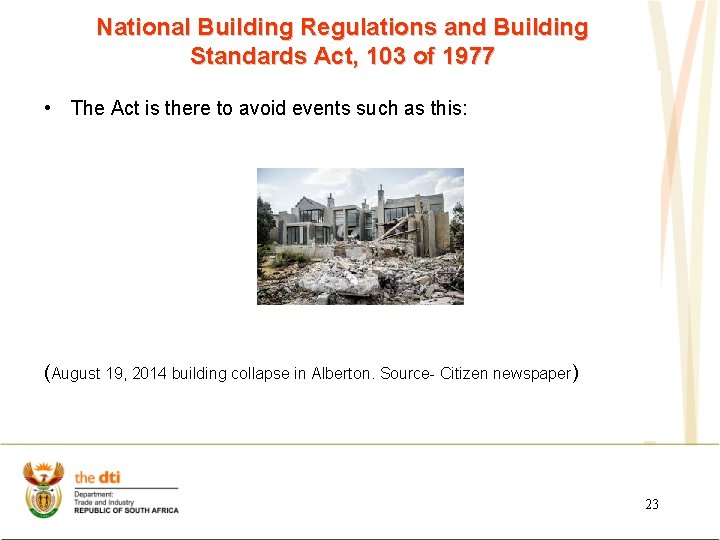 National Building Regulations and Building Standards Act, 103 of 1977

• The Act is there to avoid events such as this:

(August 19, 2014 building collapse in Alberton. Source- Citizen newspaper)

the dti
Department:
Trade and Industry
REPUBLIC OF SOUTH AFRICA

23